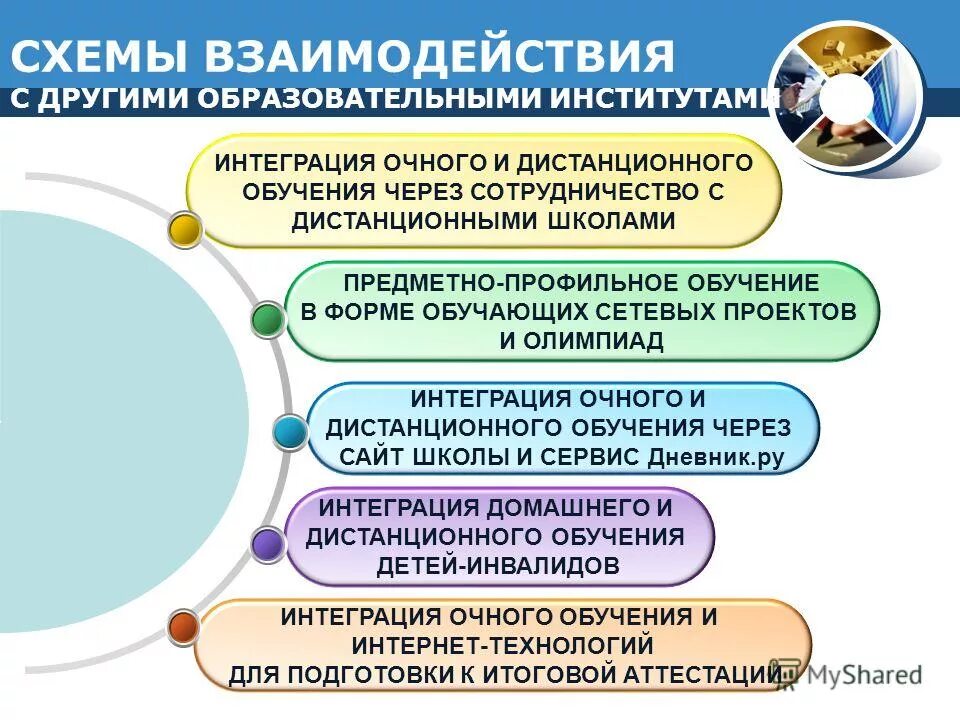 СХЕМЫ ВЗАИМОДЕЙСТВИЯ
С ДРУГИМИ ОБРАЗОВАТЕЛЬНЫМИ ИНСТИТУТАМИ

ИНТЕГРАЦИЯ ОЧНОГО И ДИСТАНЦИОННОГО ОБУЧЕНИЯ ЧЕРЕЗ СОТРУДНИЧЕСТВО С ДИСТАНЦИОННЫМИ ШКОЛАМИ

ПРЕДМЕТНО-ПРОФИЛЬНОЕ ОБУЧЕНИЕ В ФОРМЕ ОБУЧАЮЩИХ СЕТЕВЫХ ПРОЕКТОВ И ОЛИМПИАД

ИНТЕГРАЦИЯ ОЧНОГО И ДИСТАНЦИОННОГО ОБУЧЕНИЯ ЧЕРЕЗ САЙТ ШКОЛЫ И СЕРВИС Дневник.ру

ИНТЕГРАЦИЯ ДОМАШНЕГО И ДИСТАНЦИОННОГО ОБУЧЕНИЯ ДЕТЕЙ-ИНВАЛИДОВ

ИНТЕГРАЦИЯ ОЧНОГО ОБУЧЕНИЯ И ИНТЕРНЕТ-ТЕХНОЛОГИЙ ДЛЯ ПОДГОТОВКИ К ИТОГОВОЙ АТТЕСТАЦИИ

MyShared